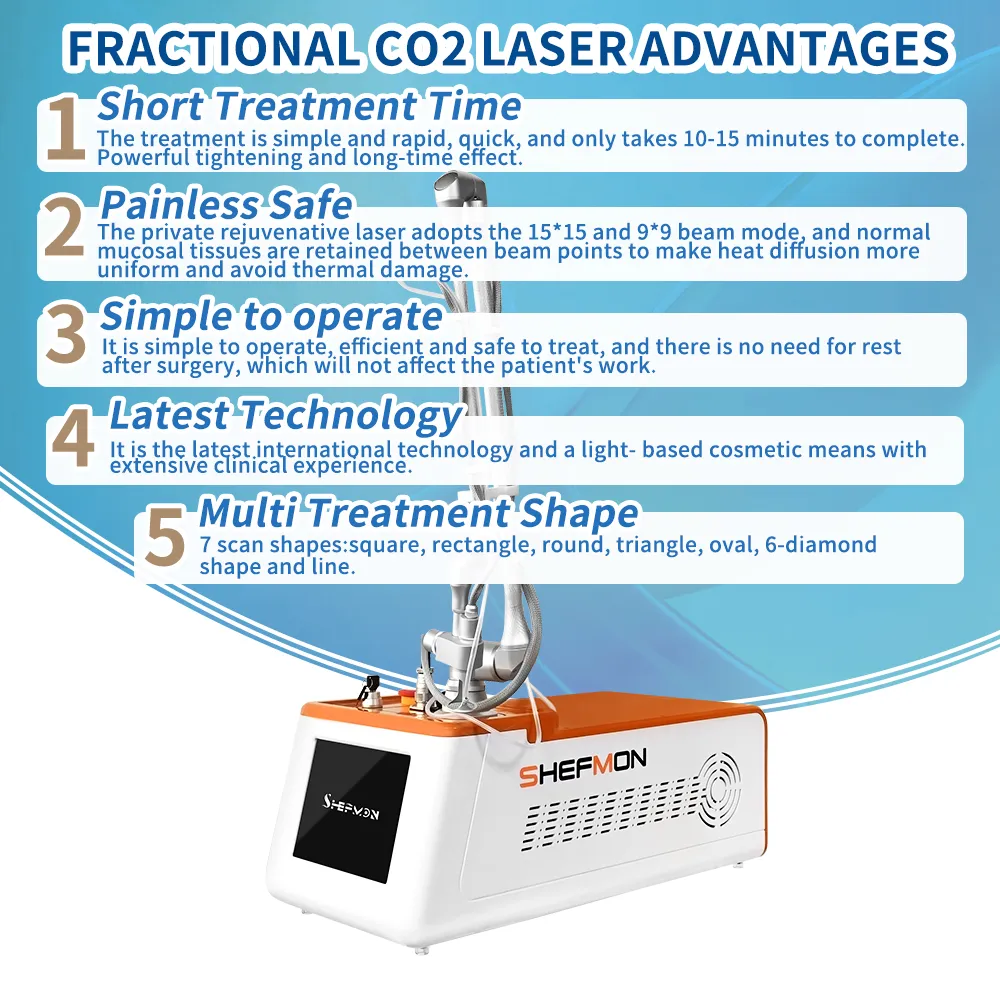 FRACTIONAL CO2 LASER ADVANTAGES

1 Short Treatment Time
The treatment is simple and rapid, quick, and only takes 10-15 minutes to complete. Powerful tightening and long-time effect.

2 Painless Safe
The private rejuvenative laser adopts the 15*15 and 9*9 beam mode, and normal mucosal tissues are retained between beam points to make heat diffusion more uniform and avoid thermal damage.

3 Simple to operate
It is simple to operate, efficient and safe to treat, and there is no need for rest after surgery, which will not affect the patient's work.

4 Latest Technology
It is the latest international technology and a light- based cosmetic means with extensive clinical experience.

5 Multi Treatment Shape
7 scan shapes:square, rectangle, round, triangle, oval, 6-diamond shape and line.

SHEFMON

SHEFMON